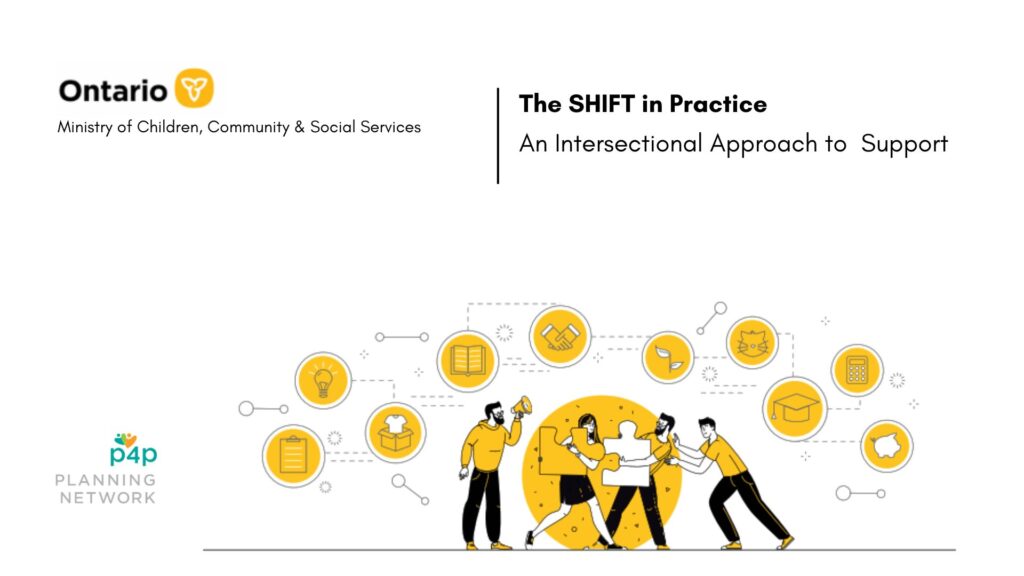 Ontario

Ministry of Children, Community & Social Services

The SHIFT in Practice

An Intersectional Approach to  Support

p4p

PLANNING
NETWORK